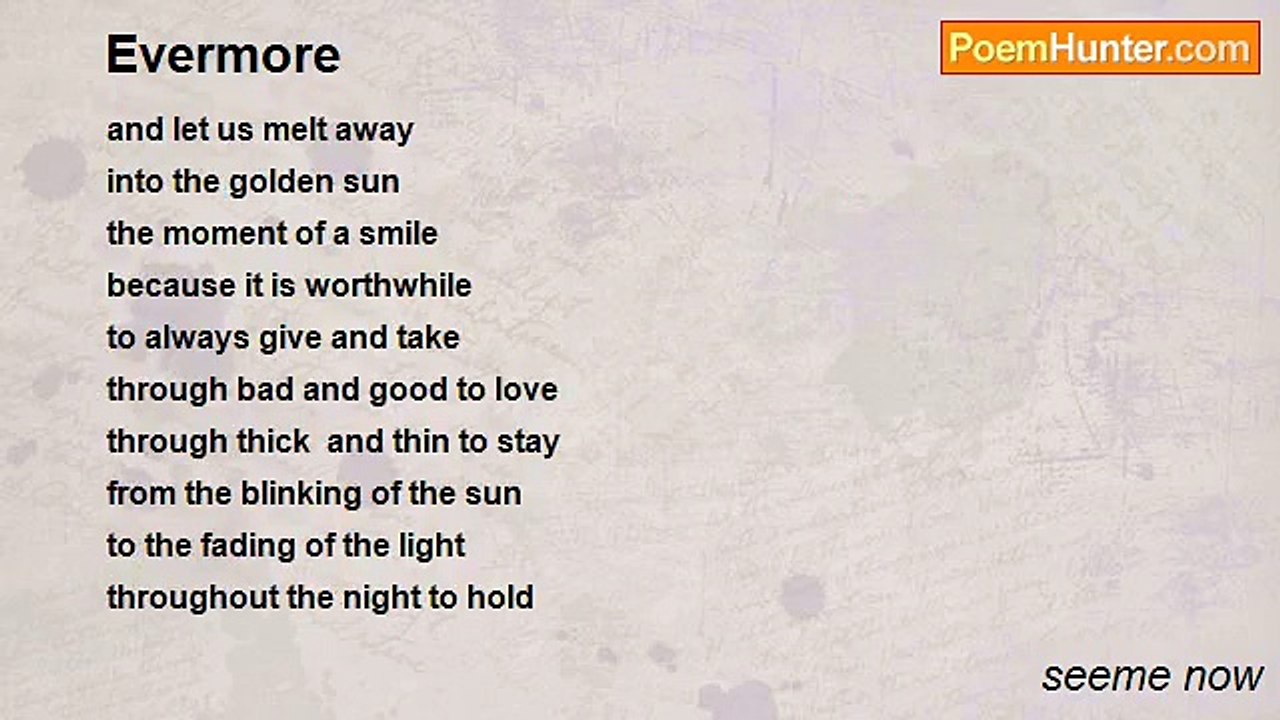 Evermore

PoemHunter.com

and let us melt away
into the golden sun
the moment of a smile
because it is worthwhile
to always give and take
through bad and good to love
through thick  and thin to stay
from the blinking of the sun
to the fading of the light
throughout the night to hold

seeme now